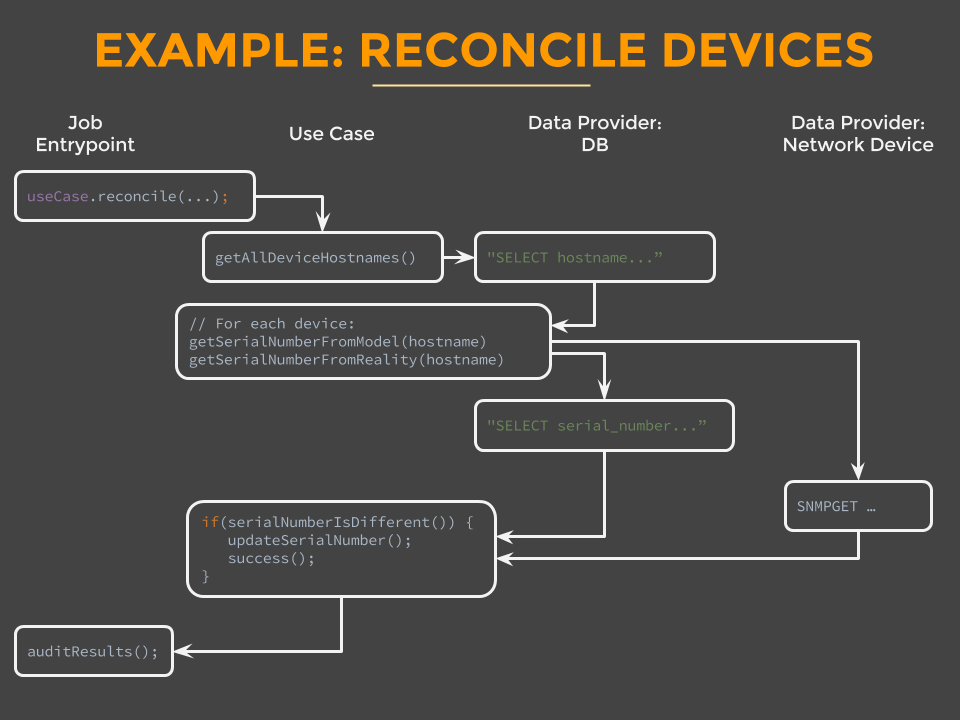 EXAMPLE: RECONCILE DEVICES

Job Entrypoint

Use Case

Data Provider: DB

Data Provider: Network Device

useCase.reconcile(...);

getAllDeviceHostnames()

"SELECT hostname..."

// For each device:
getSerialNumberFromModel(hostname)
getSerialNumberFromReality(hostname)

"SELECT serial_number..."

SNMPGET …

if(serialNumberIsDifferent()) {
updateSerialNumber();
success();
}

auditResults();